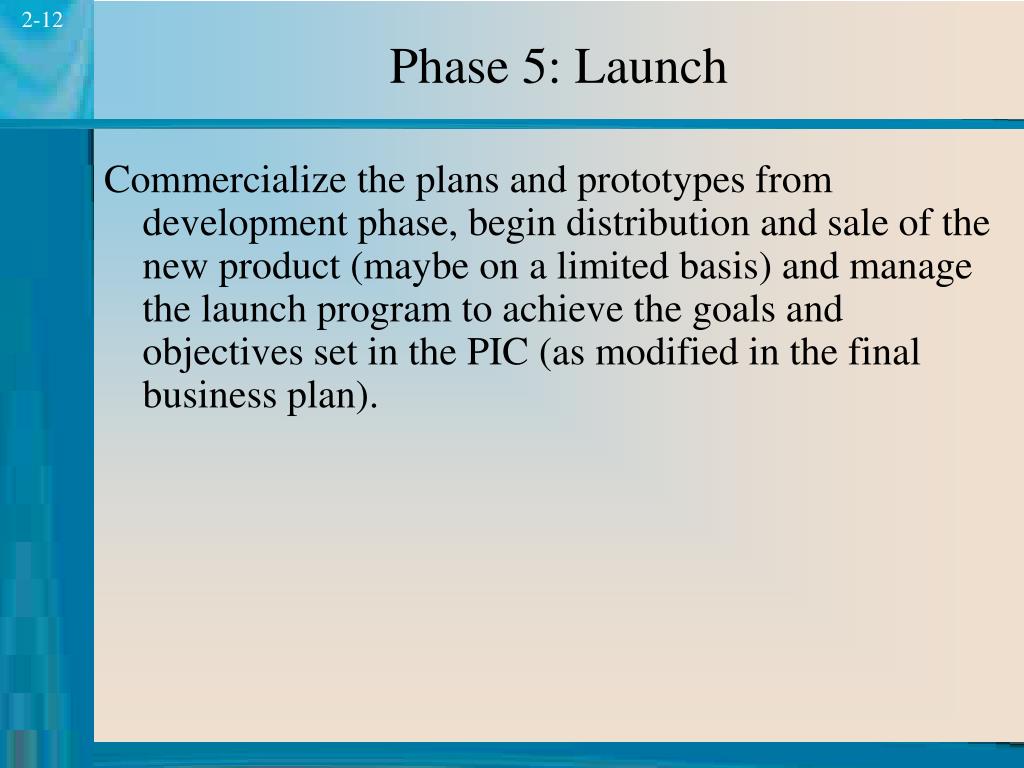 2-12

Phase 5: Launch

Commercialize the plans and prototypes from development phase, begin distribution and sale of the new product (maybe on a limited basis) and manage the launch program to achieve the goals and objectives set in the PIC (as modified in the final business plan).